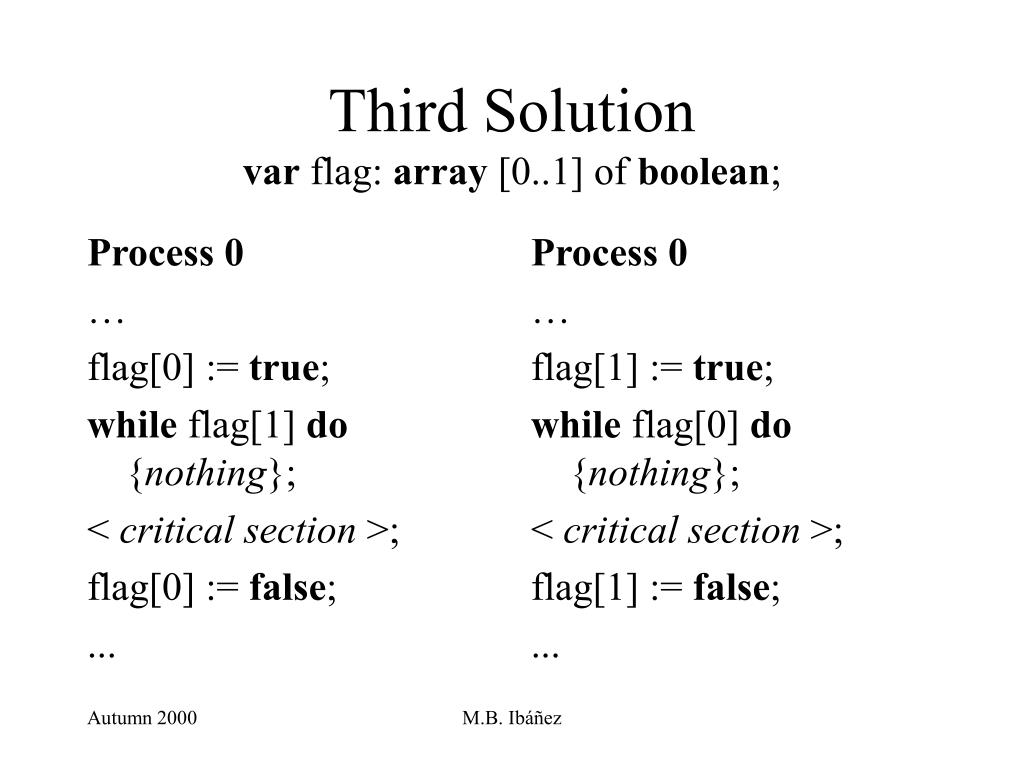 Third Solution
var flag: array [0..1] of boolean;

Process 0
…
flag[0] := true;
while flag[1] do {nothing};
< critical section >;
flag[0] := false;
...

Process 0
…
flag[1] := true;
while flag[0] do {nothing};
< critical section >;
flag[1] := false;
...

Autumn 2000

M.B. Ibáñez